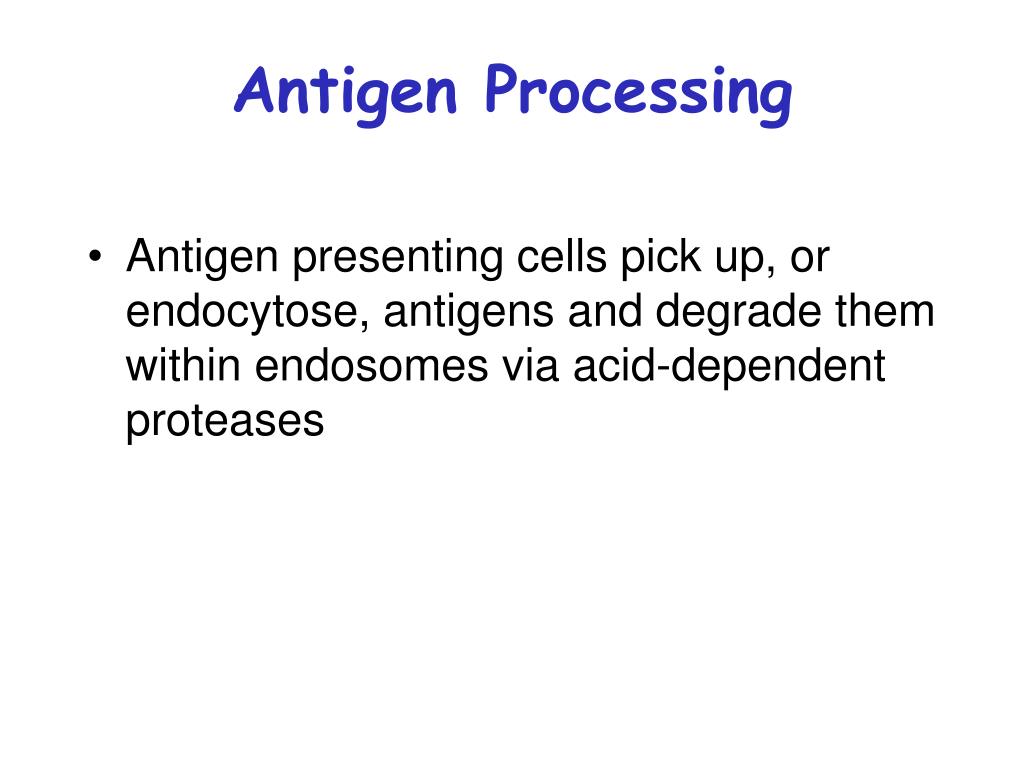 Antigen Processing

• Antigen presenting cells pick up, or endocytose, antigens and degrade them within endosomes via acid-dependent proteases